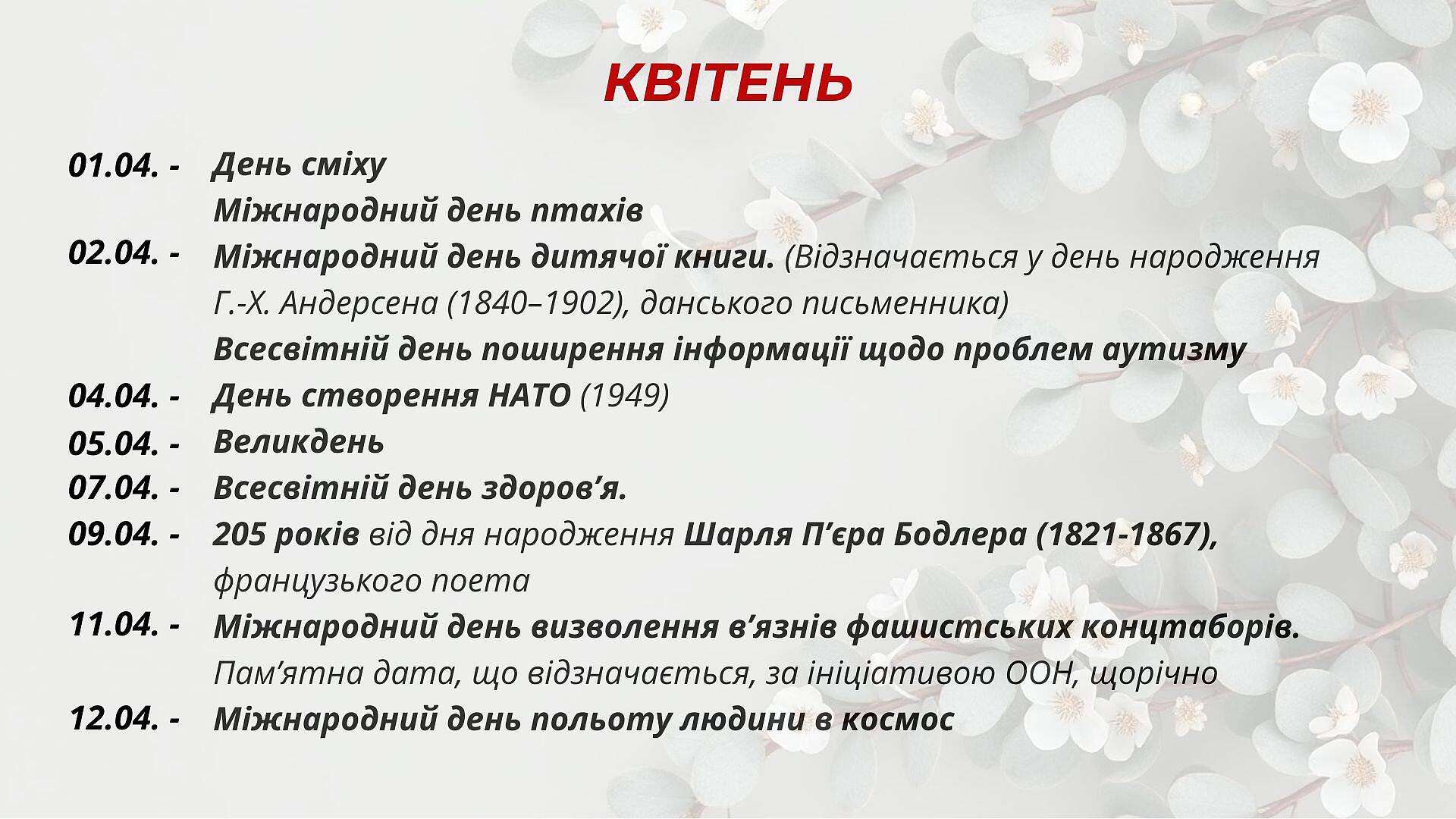 КВІТЕНЬ

01.04. - День сміху
Міжнародний день птахів
02.04. - Міжнародний день дитячої книги. (Відзначається у день народження Г.-Х. Андерсена (1840–1902), данського письменника)
Всесвітній день поширення інформації щодо проблем аутизму
04.04. - День створення НАТО (1949)
05.04. - Великдень
07.04. - Всесвітній день здоров’я.
09.04. - 205 років від дня народження Шарля П’єра Бодлера (1821-1867), французького поета
11.04. - Міжнародний день визволення в’язнів фашистських концтаборів. Пам’ятна дата, що відзначається, за ініціативою ООН, щорічно
12.04. - Міжнародний день польоту людини в космос